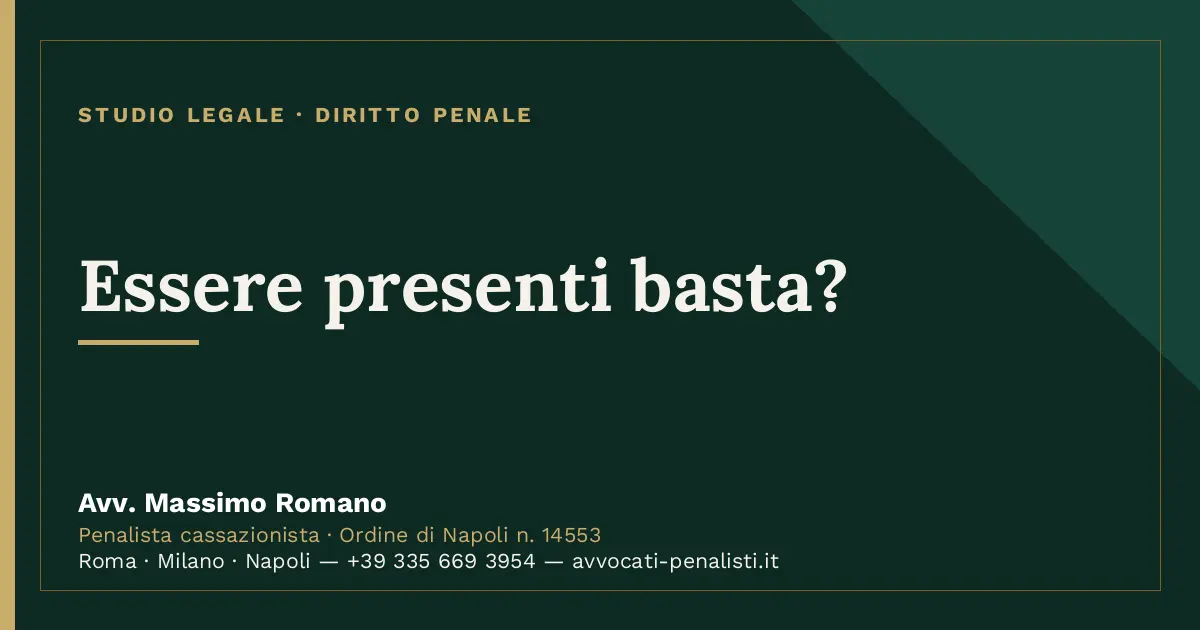 STUDIO LEGALE · DIRITTO PENALE

Essere presenti basta?

Avv. Massimo Romano

Penalista cassazionista · Ordine di Napoli n. 14553

Roma · Milano · Napoli — +39 335 669 3954 — avvocati-penalisti.it